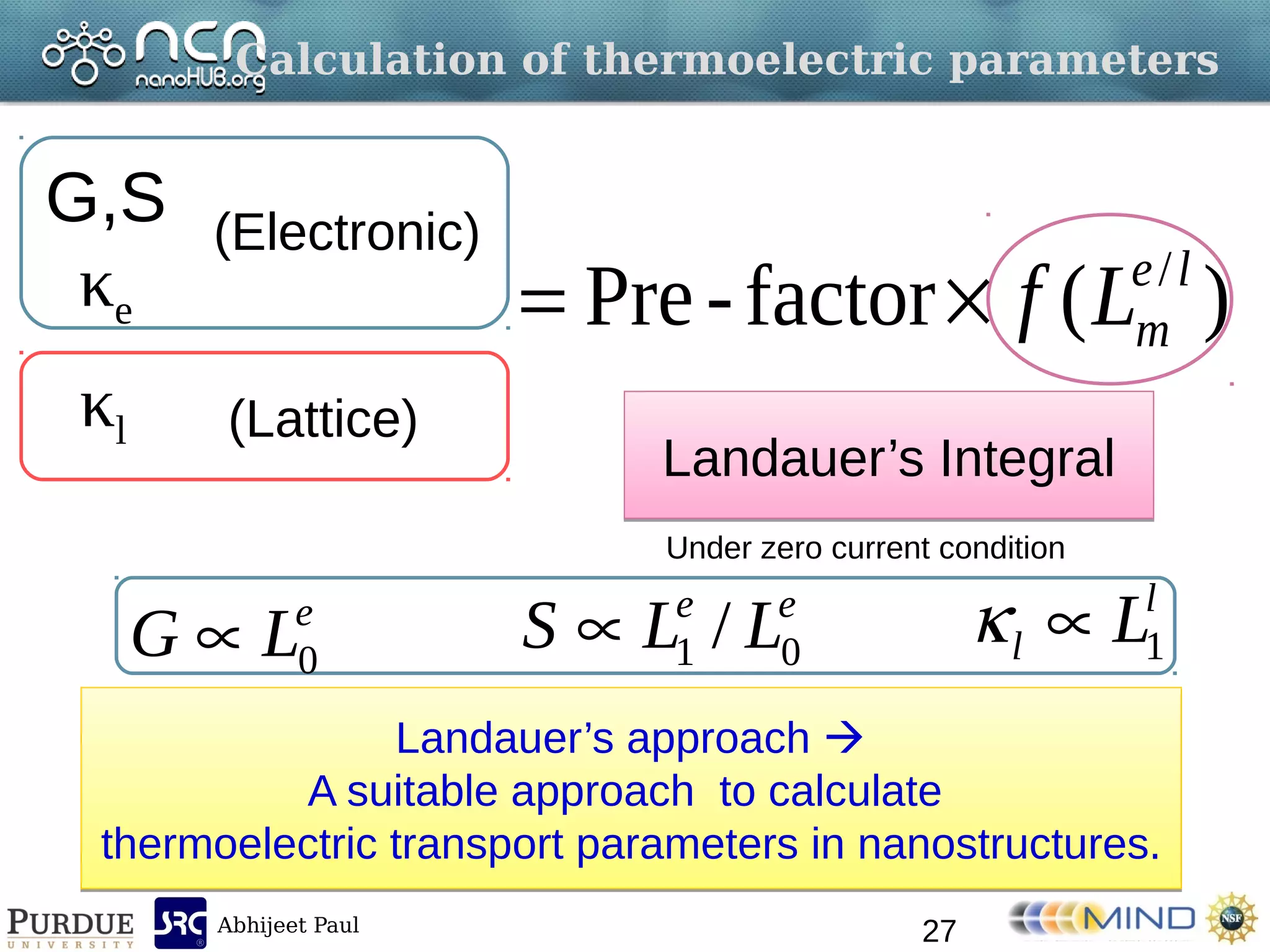 ncn nanoHUB.org Calculation of thermoelectric parameters

G,S (Electronic)
$\kappa_e$

$\kappa_l$ (Lattice)

$= \text{Pre-factor} \times f(L_m^{e/l})$

Landauer's Integral

Under zero current condition

$G \propto L_0^e$ $S \propto L_1^e / L_0^e$ $\kappa_l \propto L_1^l$

Landauer's approach →
A suitable approach to calculate
thermoelectric transport parameters in nanostructures.

PURDUE UNIVERSITY SRC Abhijeet Paul 27 MIND NSF